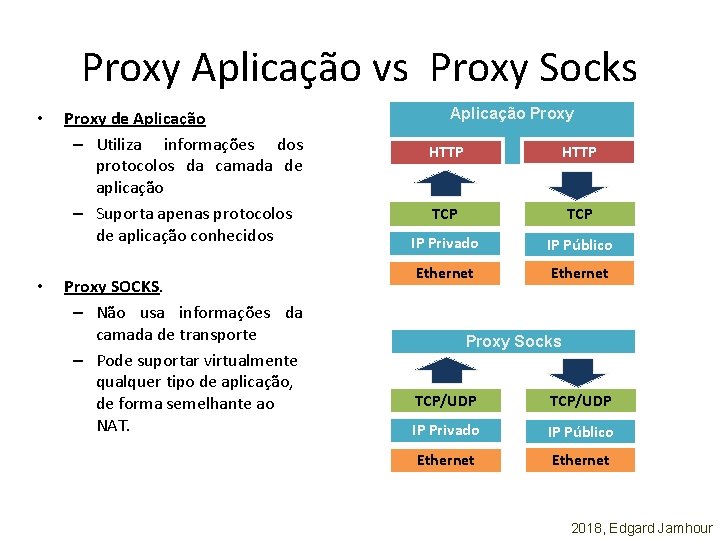 Proxy Aplicação vs Proxy Socks

• Proxy de Aplicação
– Utiliza informações dos protocolos da camada de aplicação
– Suporta apenas protocolos de aplicação conhecidos

• Proxy SOCKS.
– Não usa informações da camada de transporte
– Pode suportar virtualmente qualquer tipo de aplicação, de forma semelhante ao NAT.

Aplicação Proxy

HTTP
HTTP
TCP
TCP
IP Privado
IP Público
Ethernet
Ethernet

Proxy Socks

TCP/UDP
TCP/UDP
IP Privado
IP Público
Ethernet
Ethernet

2018, Edgard Jamhour